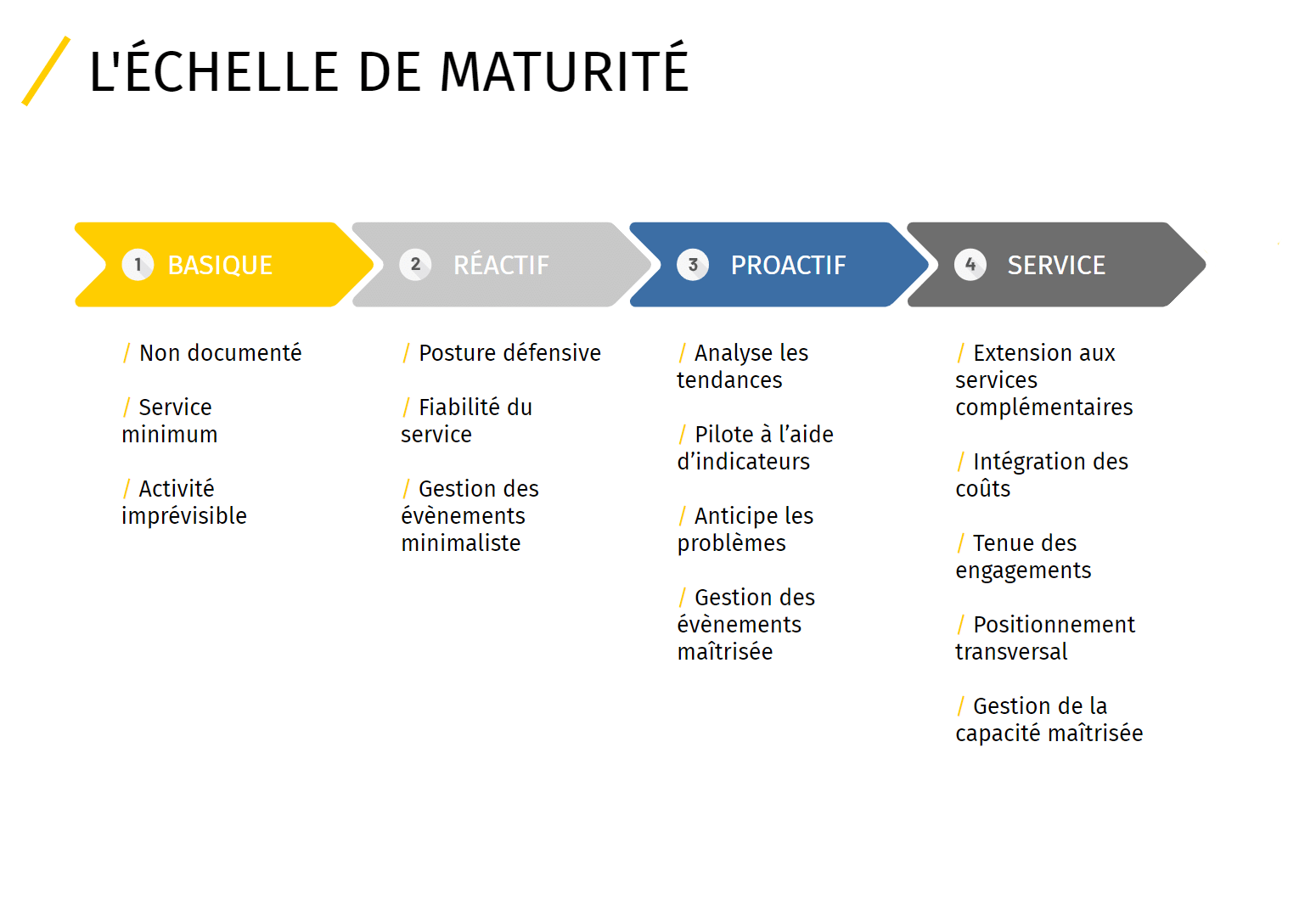 / L'ÉCHELLE DE MATURITÉ

1 BASIQUE

/ Non documenté

/ Service minimum

/ Activité imprévisible

2 RÉACTIF

/ Posture défensive

/ Fiabilité du service

/ Gestion des évènements minimaliste

3 PROACTIF

/ Analyse les tendances

/ Pilote à l'aide d'indicateurs

/ Anticipe les problèmes

/ Gestion des évènements maîtrisée

4 SERVICE

/ Extension aux services complémentaires

/ Intégration des coûts

/ Tenue des engagements

/ Positionnement transversal

/ Gestion de la capacité maîtrisée